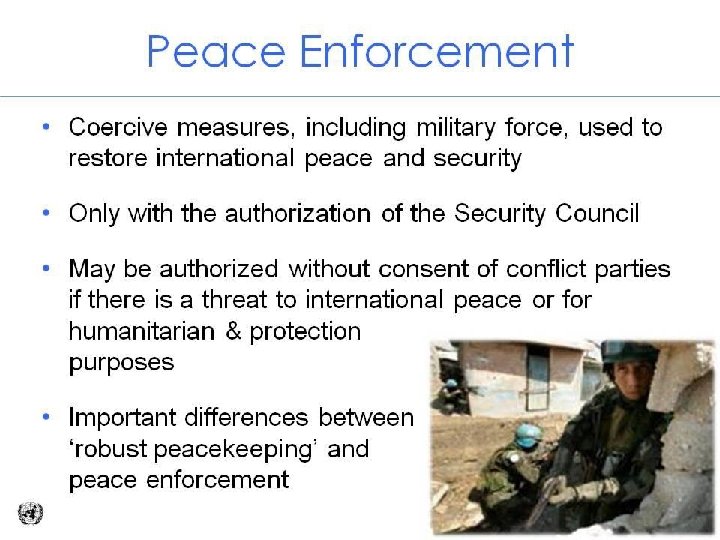 Peace Enforcement

• Coercive measures, including military force, used to restore international peace and security

• Only with the authorization of the Security Council

• May be authorized without consent of conflict parties if there is a threat to international peace or for humanitarian & protection purposes

• Important differences between 'robust peacekeeping' and peace enforcement